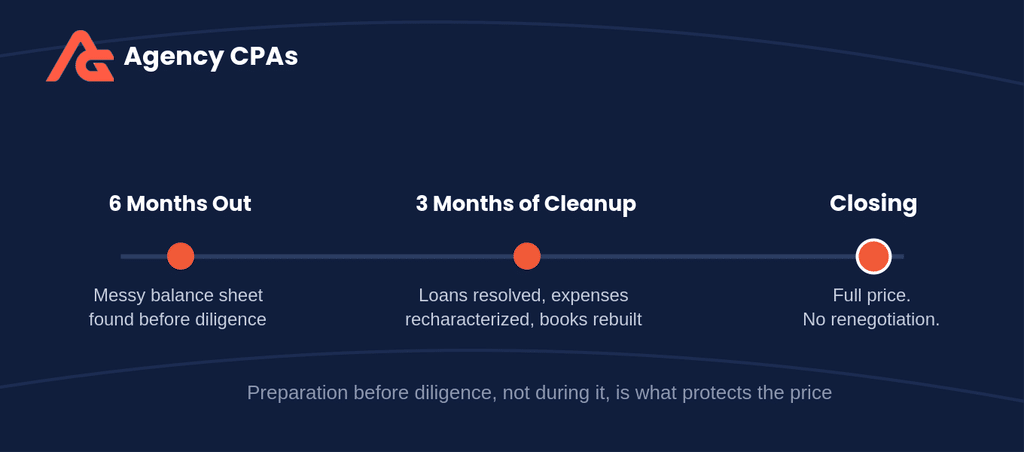 Agency CPAs

6 Months Out

Messy balance sheet found before diligence

3 Months of Cleanup

Loans resolved, expenses recharacterized, books rebuilt

Closing

Full price.
No renegotiation.

Preparation before diligence, not during it, is what protects the price